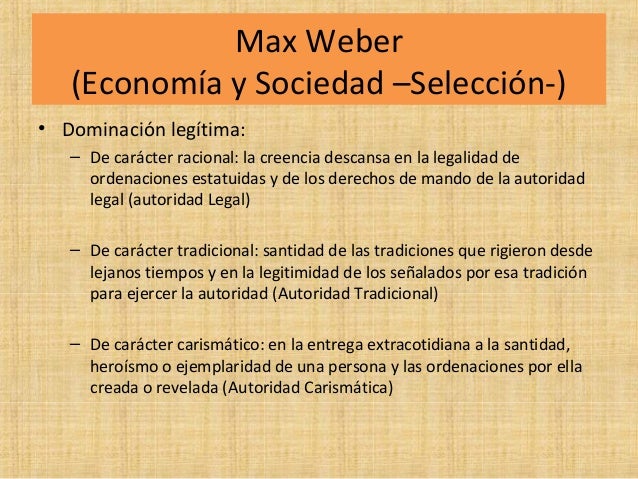 Max Weber
(Economía y Sociedad –Selección-)

• Dominación legítima:

– De carácter racional: la creencia descansa en la legalidad de ordenaciones estatuidas y de los derechos de mando de la autoridad legal (autoridad Legal)

– De carácter tradicional: santidad de las tradiciones que rigieron desde lejanos tiempos y en la legitimidad de los señalados por esa tradición para ejercer la autoridad (Autoridad Tradicional)

– De carácter carismático: en la entrega extracotidiana a la santidad, heroísmo o ejemplaridad de una persona y las ordenaciones por ella creada o revelada (Autoridad Carismática)